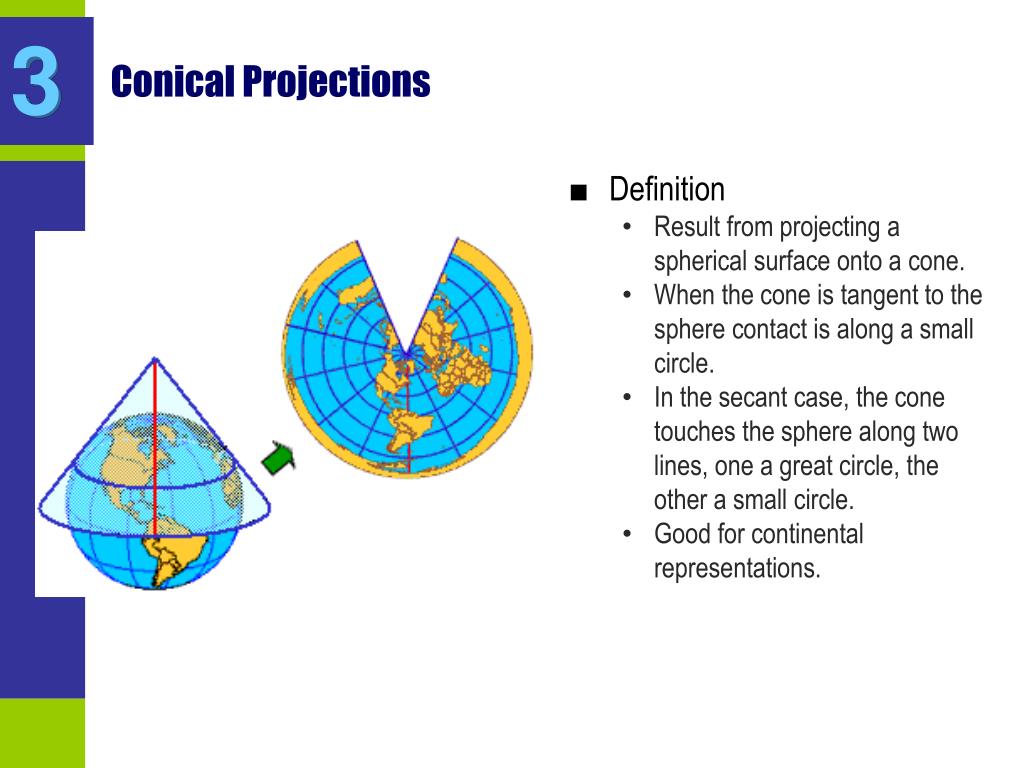 3

Conical Projections

■ Definition
• Result from projecting a spherical surface onto a cone.
• When the cone is tangent to the sphere contact is along a small circle.
• In the secant case, the cone touches the sphere along two lines, one a great circle, the other a small circle.
• Good for continental representations.